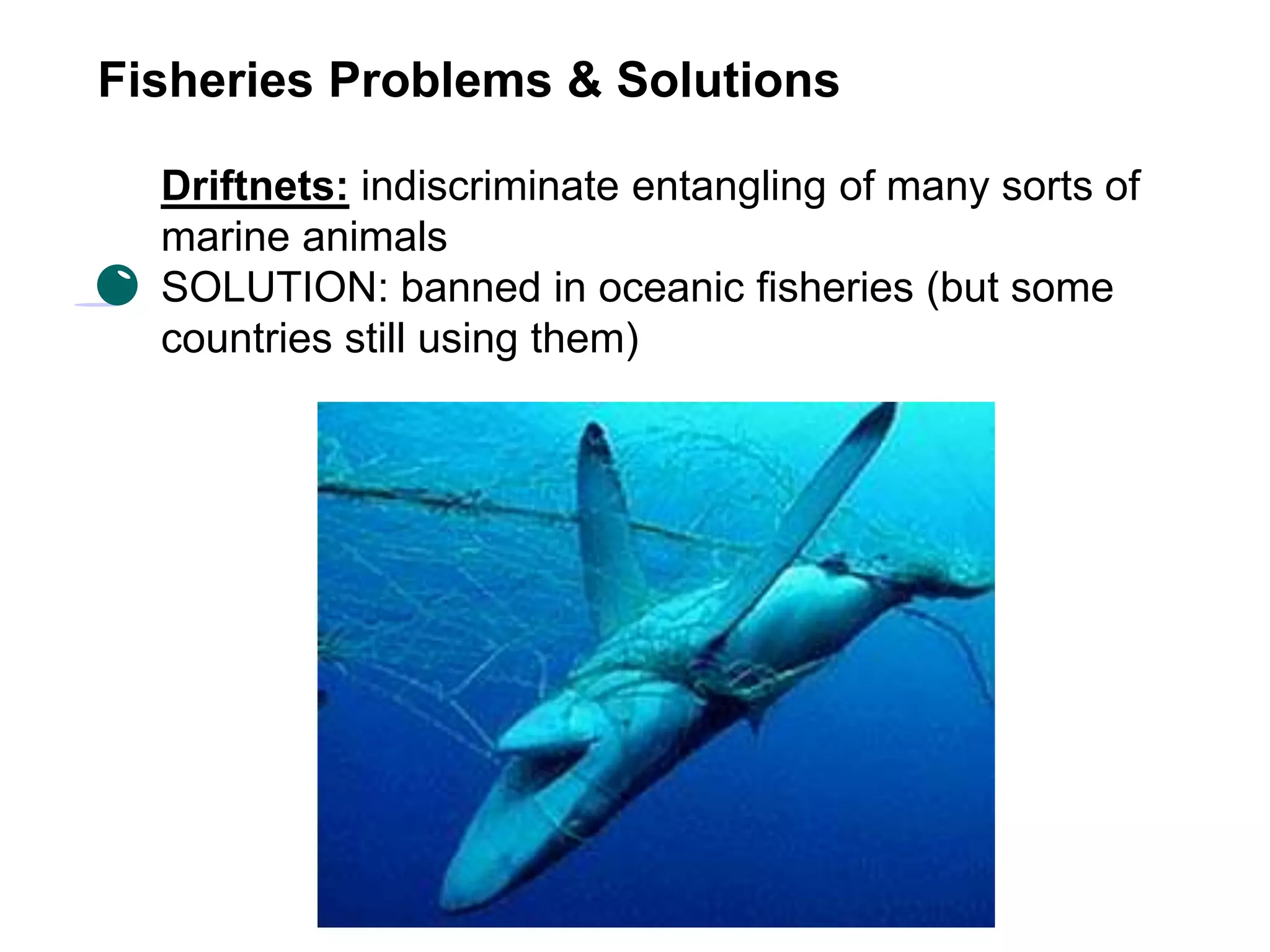 Fisheries Problems & Solutions

Driftnets: indiscriminate entangling of many sorts of marine animals
SOLUTION: banned in oceanic fisheries (but some countries still using them)